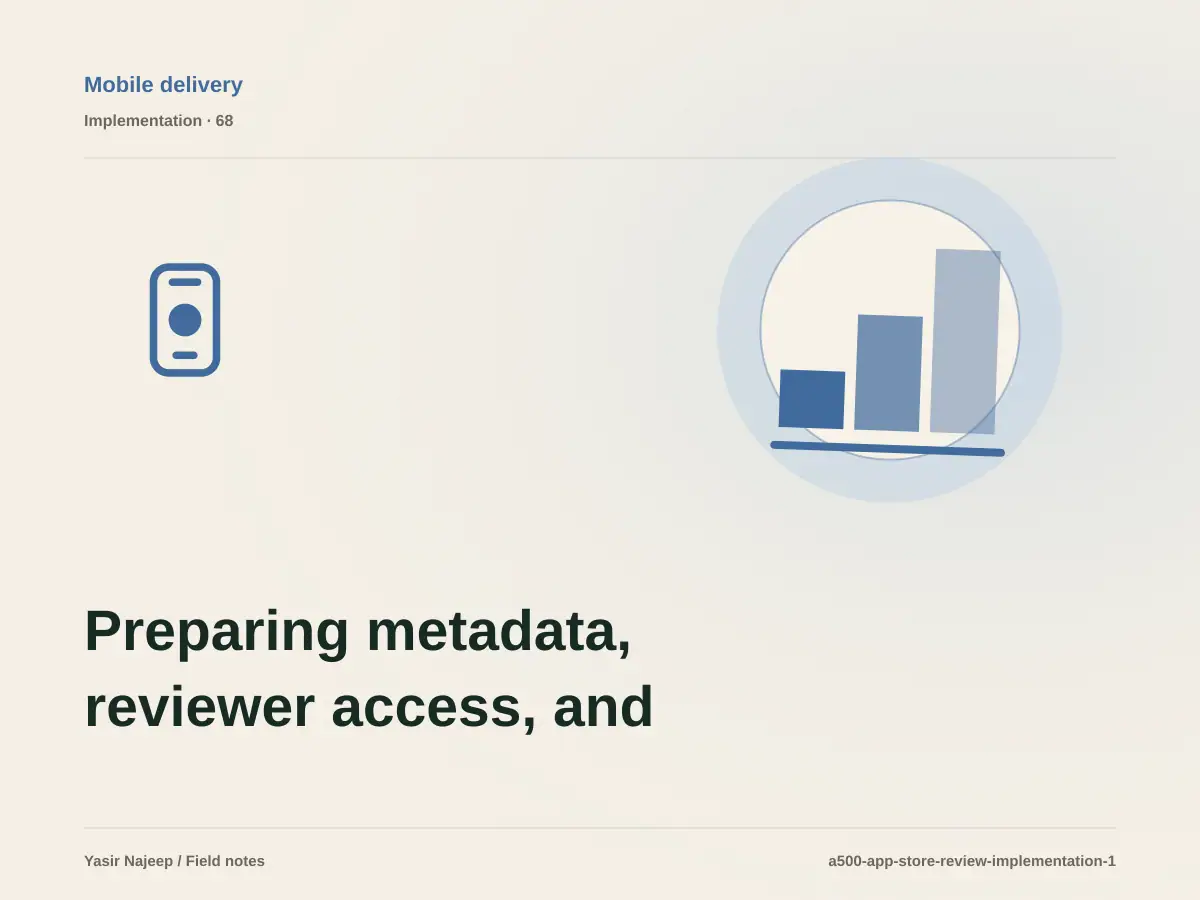 Mobile delivery

Implementation · 68

Preparing metadata, reviewer access, and

Yasir Najeep / Field notes

a500-app-store-review-implementation-1